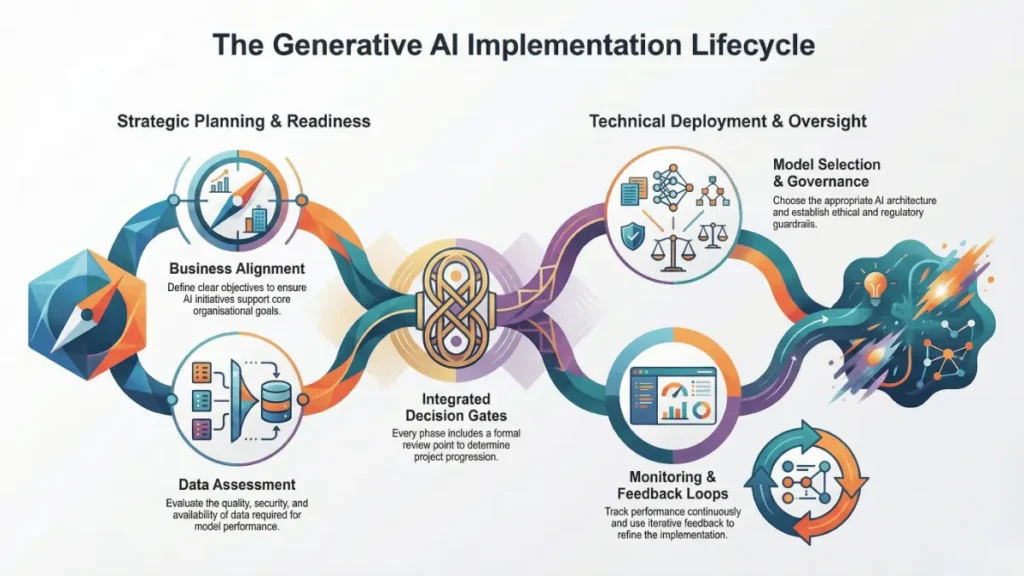 The Generative AI Implementation Lifecycle

Strategic Planning & Readiness

Business Alignment
Define clear objectives to ensure AI initiatives support core organisational goals.

Data Assessment
Evaluate the quality, security, and availability of data required for model performance.

Integrated Decision Gates
Every phase includes a formal review point to determine project progression.

Technical Deployment & Oversight

Model Selection & Governance
Choose the appropriate AI architecture and establish ethical and regulatory guardrails.

Monitoring & Feedback Loops
Track performance continuously and use iterative feedback to refine the implementation.